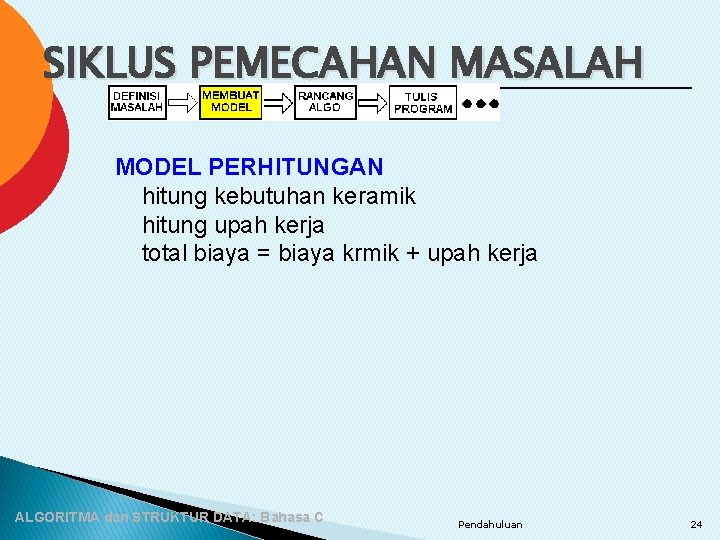 SIKLUS PEMECAHAN MASALAH

DEFINISI MASALAH
MEMBUAT MODEL
RANCANG ALGO
TULIS PROGRAM

MODEL PERHITUNGAN
hitung kebutuhan keramik
hitung upah kerja
total biaya = biaya krmik + upah kerja

ALGORITMA dan STRUKTUR DATA: Bahasa C

Pendahuluan

24